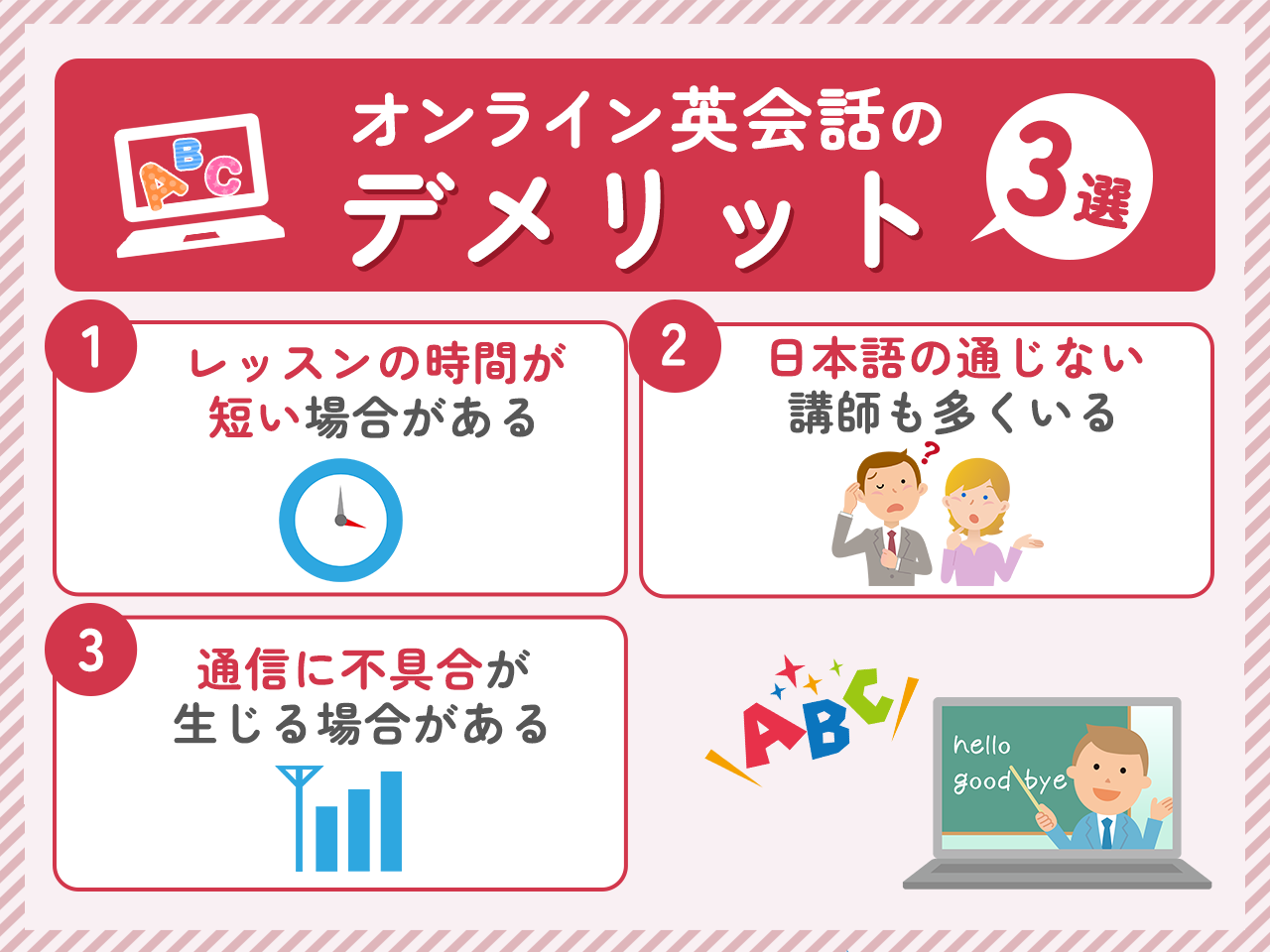 ABC

オンライン英会話の
デメリット

3選

1
レッスンの時間が
短い場合がある

2
日本語の通じない
講師も多くいる

?

3
通信に不具合が
生じる場合がある

ABC

hello
good bye